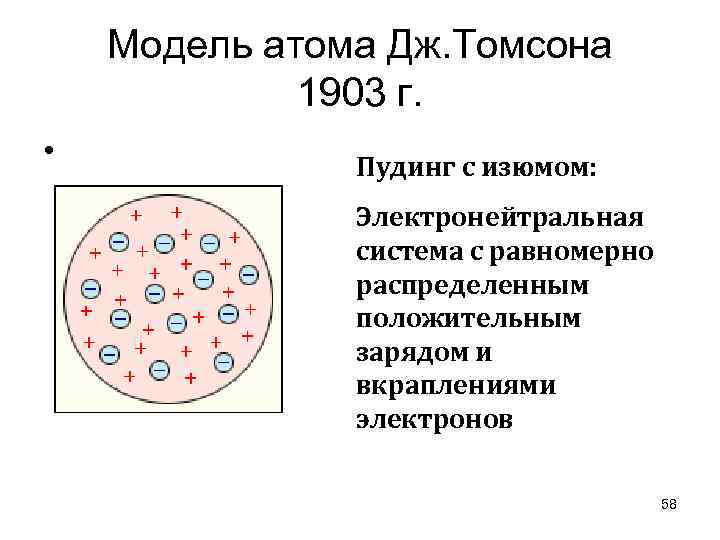 Модель атома Дж.Томсона 1903 г.

•

Пудинг с изюмом:

Электронейтральная система с равномерно распределенным положительным зарядом и вкраплениями электронов

58